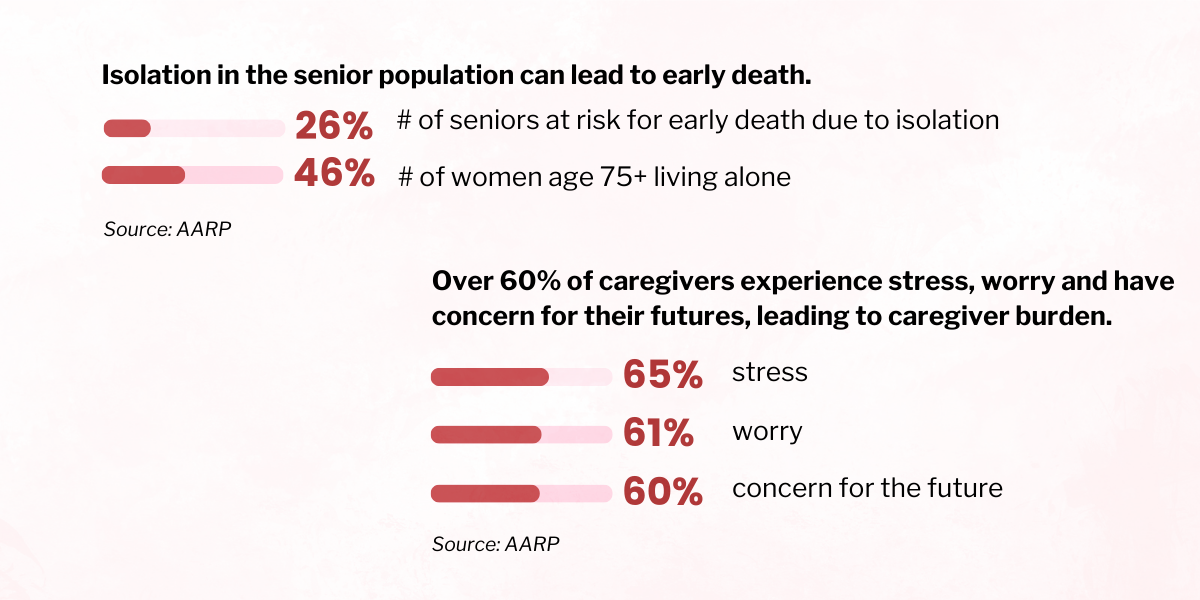 Isolation in the senior population can lead to early death.

26% # of seniors at risk for early death due to isolation

46% # of women age 75+ living alone

Source: AARP

Over 60% of caregivers experience stress, worry and have concern for their futures, leading to caregiver burden.

65% stress

61% worry

60% concern for the future

Source: AARP